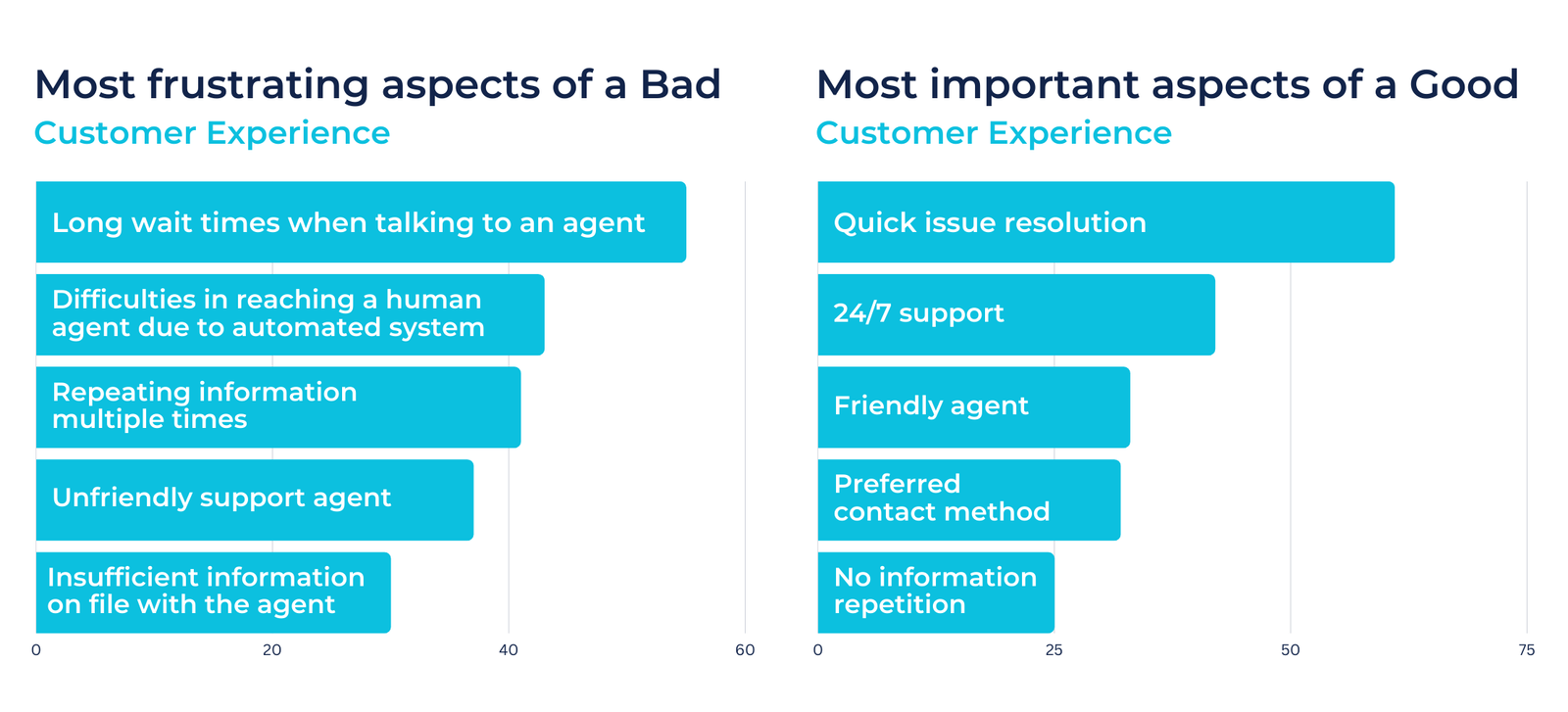 Most frustrating aspects of a Bad
Customer Experience

Long wait times when talking to an agent

Difficulties in reaching a human agent due to automated system

Repeating information multiple times

Unfriendly support agent

Insufficient information on file with the agent

0
20
40
60

Most important aspects of a Good
Customer Experience

Quick issue resolution

24/7 support

Friendly agent

Preferred contact method

No information repetition

0
25
50
75